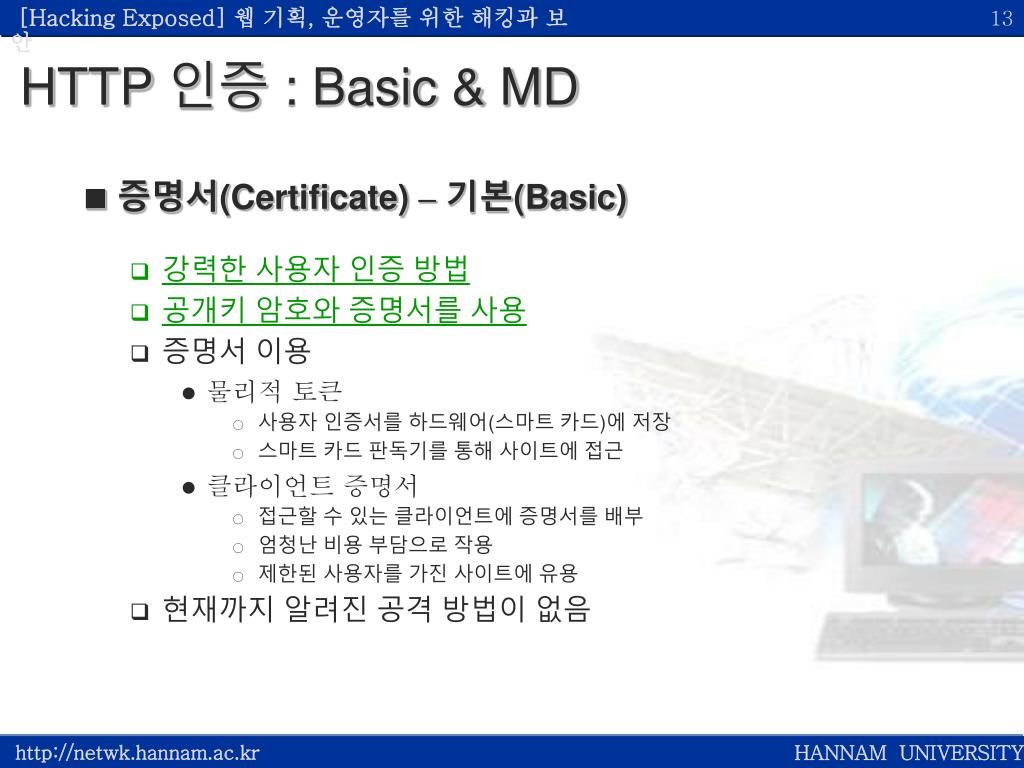 [Hacking Exposed] 웹 기획, 운영자를 위한 해킹과 보안

13

HTTP 인증 : Basic & MD

■ 증명서(Certificate) – 기본(Basic)

❑ 강력한 사용자 인증 방법
❑ 공개키 암호와 증명서를 사용
❑ 증명서 이용
● 물리적 토큰
○ 사용자 인증서를 하드웨어(스마트 카드)에 저장
○ 스마트 카드 판독기를 통해 사이트에 접근
● 클라이언트 증명서
○ 접근할 수 있는 클라이언트에 증명서를 배부
○ 엄청난 비용 부담으로 작용
○ 제한된 사용자를 가진 사이트에 유용
❑ 현재까지 알려진 공격 방법이 없음

http://netwk.hannam.ac.kr

HANNAM UNIVERSITY